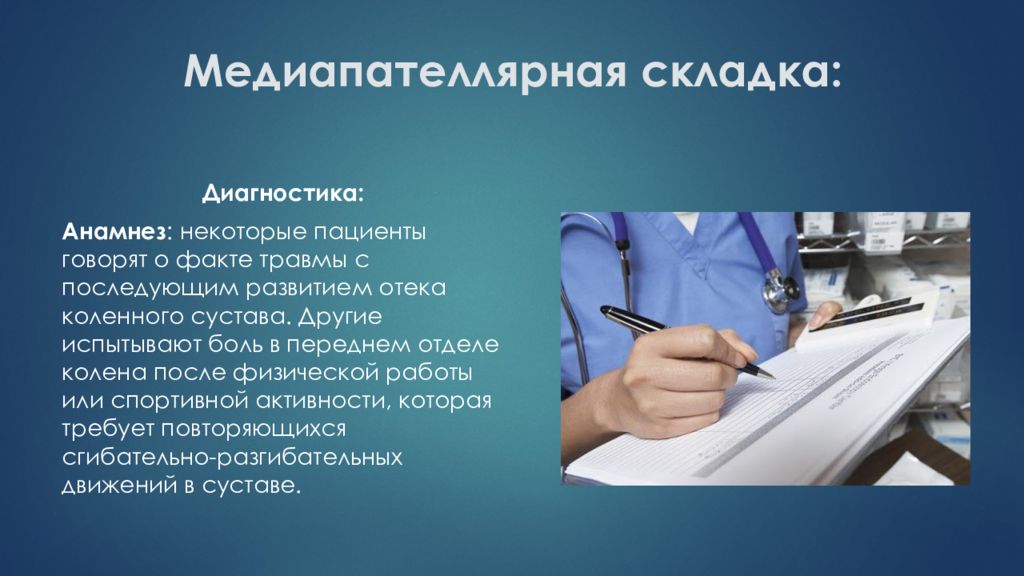 Медиапателлярная складка:

Диагностика:

Анамнез: некоторые пациенты говорят о факте травмы с последующим развитием отека коленного сустава. Другие испытывают боль в переднем отделе колена после физической работы или спортивной активности, которая требует повторяющихся сгибательно-разгибательных движений в суставе.